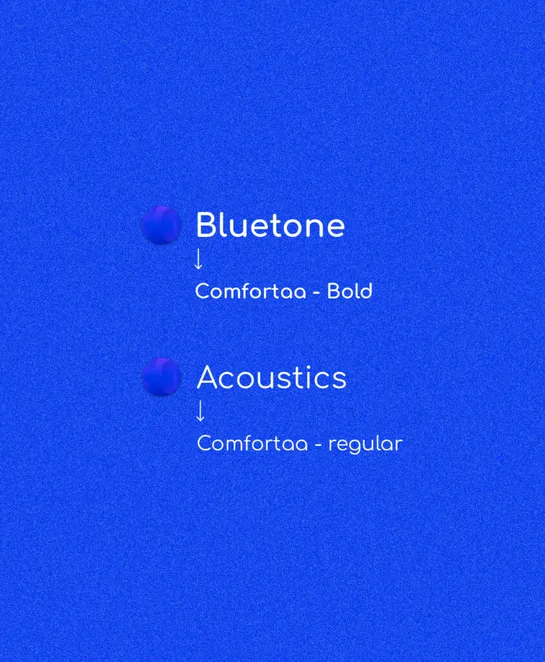 Bluetone
↓
Comfortaa - Bold

Acoustics
↓
Comfortaa - regular